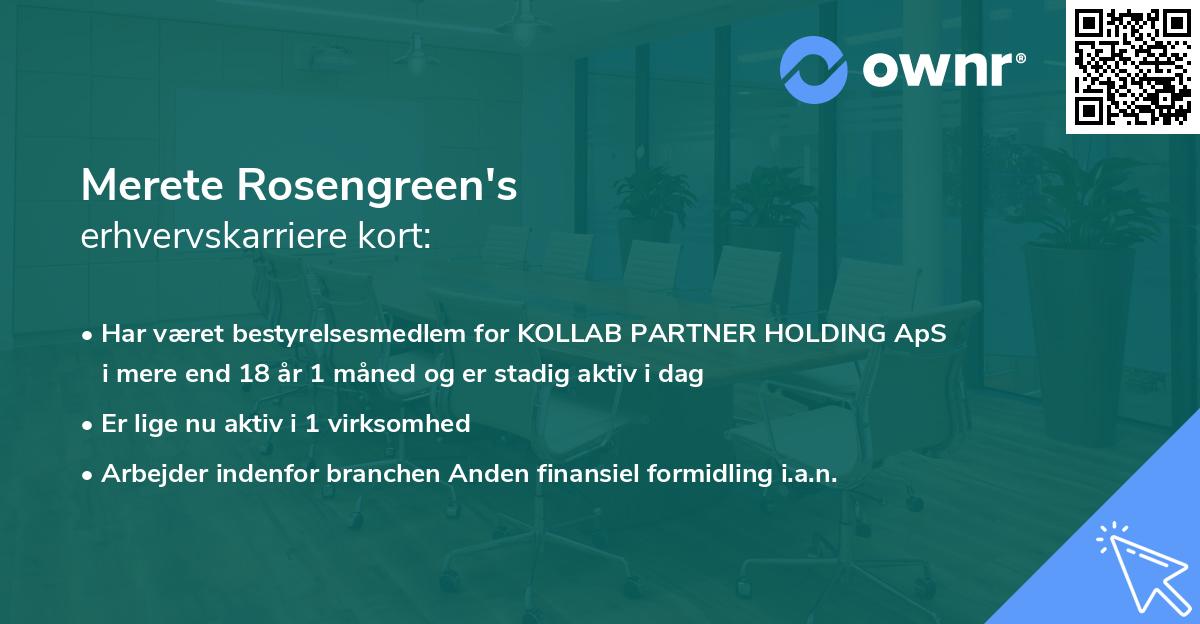 ownr®

Merete Rosengreen's
erhvervskarriere kort:

• Har været bestyrelsesmedlem for KOLLAB PARTNER HOLDING ApS i mere end 18 år 1 måned og er stadig aktiv i dag

• Er lige nu aktiv i 1 virksomhed

• Arbejder indenfor branchen Anden finansiel formidling i.a.n.